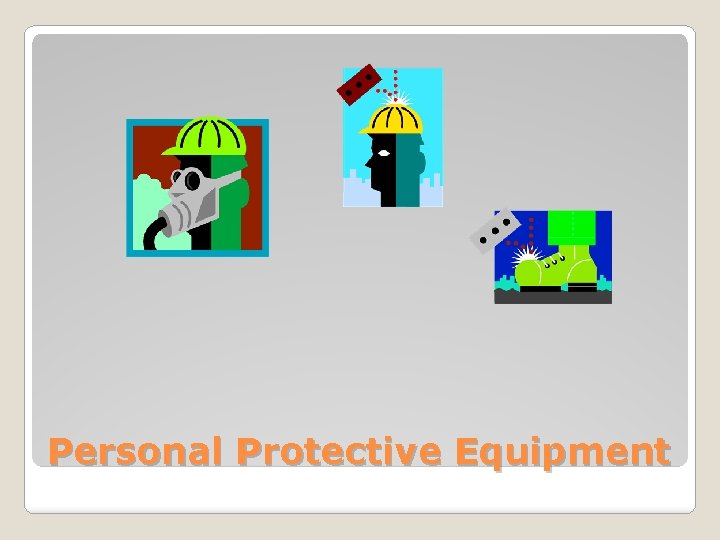 Personal Protective Equipment